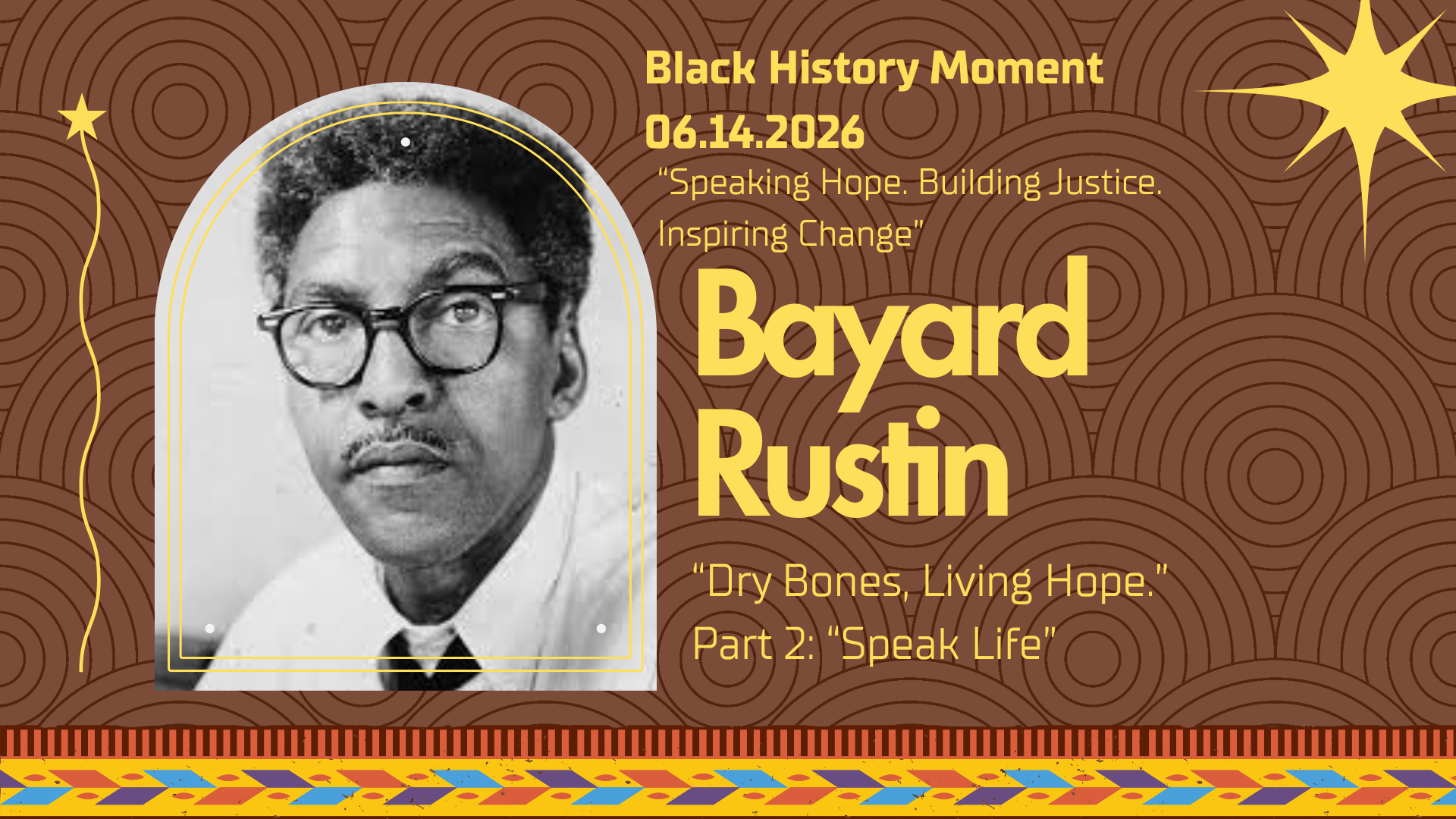 Black History Moment
06.14.2026

“Speaking Hope. Building Justice. Inspiring Change”

Bayard Rustin

“Dry Bones, Living Hope.”
Part 2: “Speak Life”